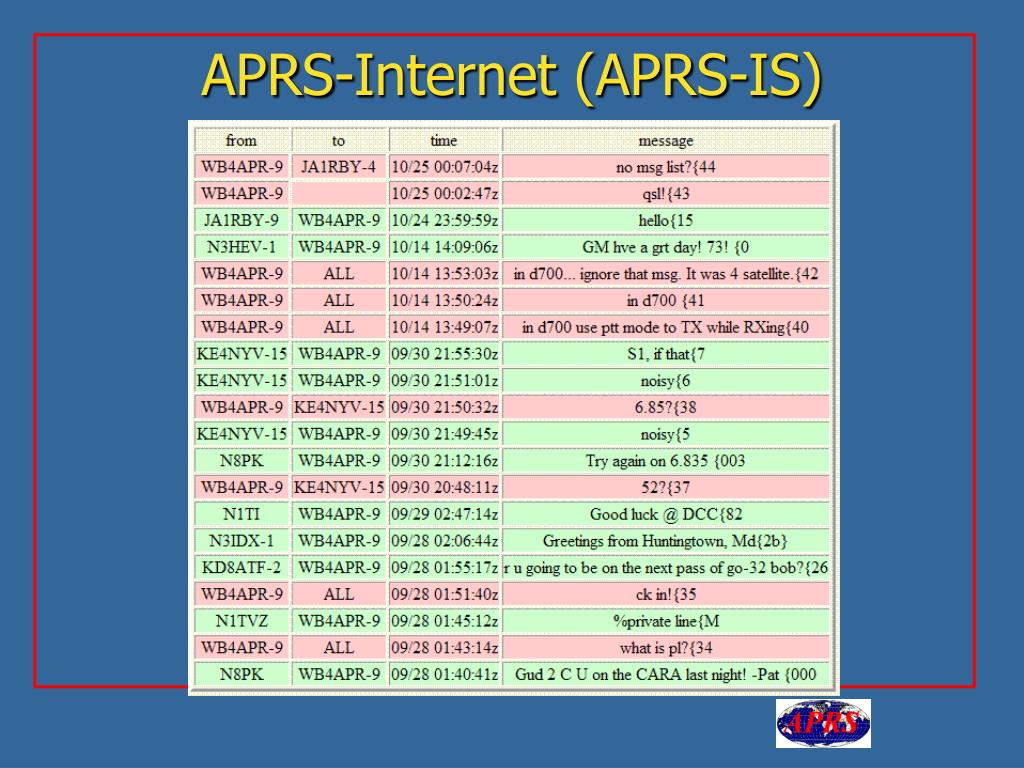 APRS-Internet (APRS-IS)

| from | to | time | message |
|---|---|---|---|
| WB4APR-9 | JA1RBY-4 | 10/25 00:07:04z | no msg list?{44 |
| WB4APR-9 | | 10/25 00:02:47z | qsl!{43 |
| JA1RBY-9 | WB4APR-9 | 10/24 23:59:59z | hello{15 |
| N3HEV-1 | WB4APR-9 | 10/14 14:09:06z | GM hve a grt day! 73! {0 |
| WB4APR-9 | ALL | 10/14 13:53:03z | in d700... ignore that msg. It was 4 satellite.{42 |
| WB4APR-9 | ALL | 10/14 13:50:24z | in d700 {41 |
| WB4APR-9 | ALL | 10/14 13:49:07z | in d700 use ptt mode to TX while RXing{40 |
| KE4NYV-15 | WB4APR-9 | 09/30 21:55:30z | S1, if that{7 |
| KE4NYV-15 | WB4APR-9 | 09/30 21:51:01z | noisy{6 |
| WB4APR-9 | KE4NYV-15 | 09/30 21:50:32z | 6.85?{38 |
| KE4NYV-15 | WB4APR-9 | 09/30 21:49:45z | noisy{5 |
| N8PK | WB4APR-9 | 09/30 21:12:16z | Try again on 6.835 {003 |
| WB4APR-9 | KE4NYV-15 | 09/30 20:48:11z | 52?{37 |
| N1TI | WB4APR-9 | 09/29 02:47:14z | Good luck @ DCC{82 |
| N3IDX-1 | WB4APR-9 | 09/28 02:06:44z | Greetings from Huntingtown, Md{2b} |
| KD8ATF-2 | WB4APR-9 | 09/28 01:55:17z | r u going to be on the next pass of go-32 bob?{26 |
| WB4APR-9 | ALL | 09/28 01:51:40z | ck in!{35 |
| N1TVZ | WB4APR-9 | 09/28 01:45:12z | %private line{M |
| WB4APR-9 | ALL | 09/28 01:43:14z | what is pl?{34 |
| N8PK | WB4APR-9 | 09/28 01:40:41z | Gud 2 C U on the CARA last night! -Pat {000 |

APRS